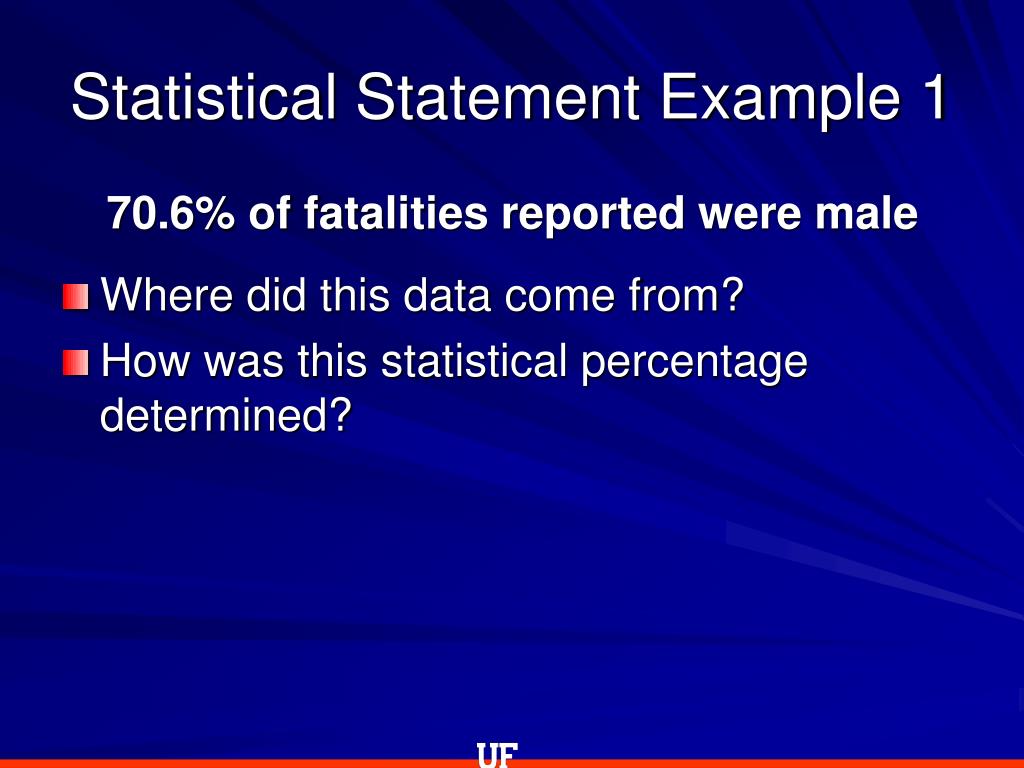 Statistical Statement Example 1

70.6% of fatalities reported were male

Where did this data come from?

How was this statistical percentage determined?

UF